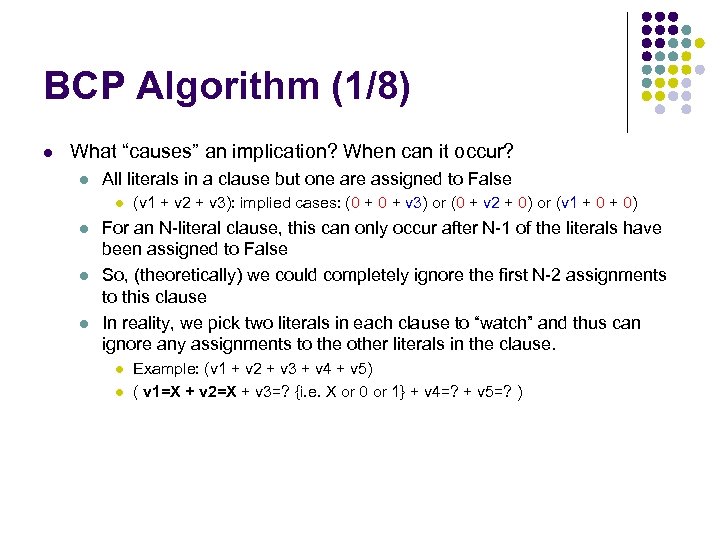 BCP Algorithm (1/8)

What “causes” an implication? When can it occur?

All literals in a clause but one are assigned to False

(v1 + v2 + v3): implied cases: (0 + 0 + v3) or (0 + v2 + 0) or (v1 + 0 + 0)

For an N-literal clause, this can only occur after N-1 of the literals have been assigned to False

So, (theoretically) we could completely ignore the first N-2 assignments to this clause

In reality, we pick two literals in each clause to “watch” and thus can ignore any assignments to the other literals in the clause.

Example: (v1 + v2 + v3 + v4 + v5)

( v1=X + v2=X + v3=? {i.e. X or 0 or 1} + v4=? + v5=? )